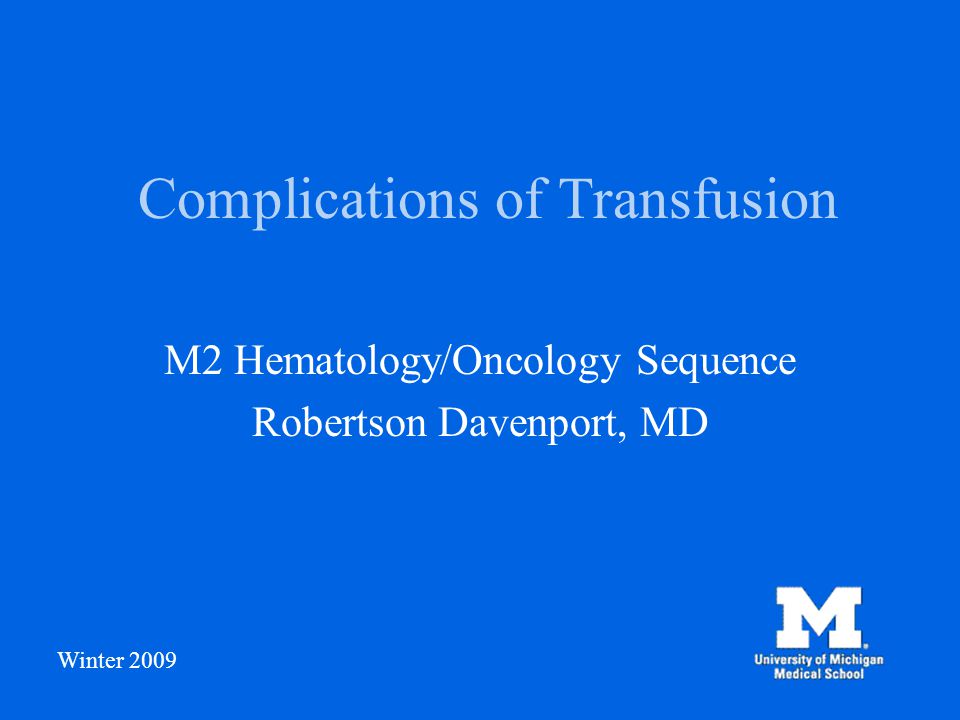 Complications of Transfusion

M2 Hematology/Oncology Sequence
Robertson Davenport, MD

Winter 2009

M

University of Michigan
Medical School